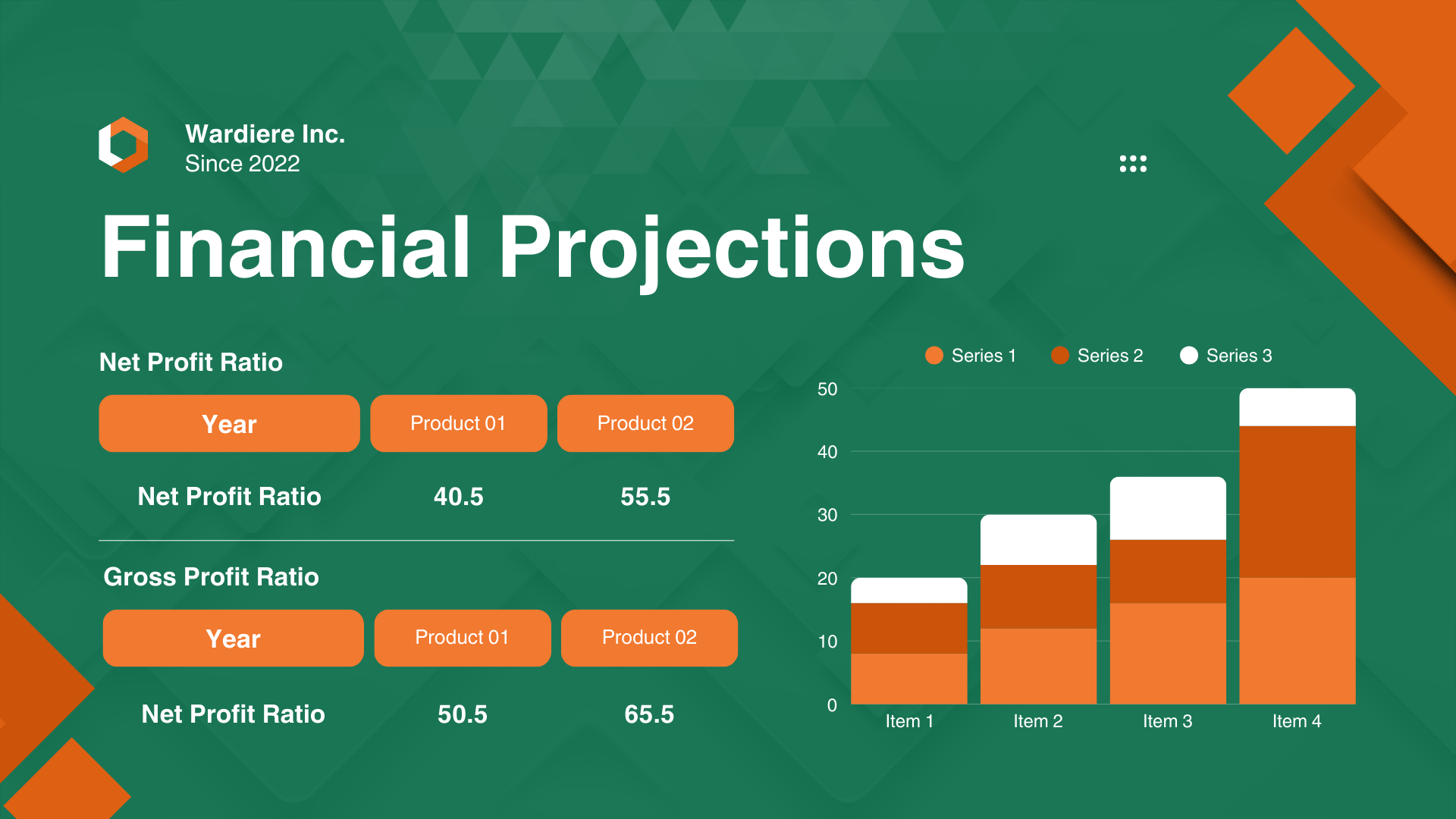 Wardiere Inc.
Since 2022

Financial Projections

Net Profit Ratio

| Year | Product 01 | Product 02 |
|---|---|---|
| Net Profit Ratio | 40.5 | 55.5 |

Gross Profit Ratio

| Year | Product 01 | Product 02 |
|---|---|---|
| Net Profit Ratio | 50.5 | 65.5 |

Series 1 Series 2 Series 3

50
40
30
20
10
0

Item 1 Item 2 Item 3 Item 4